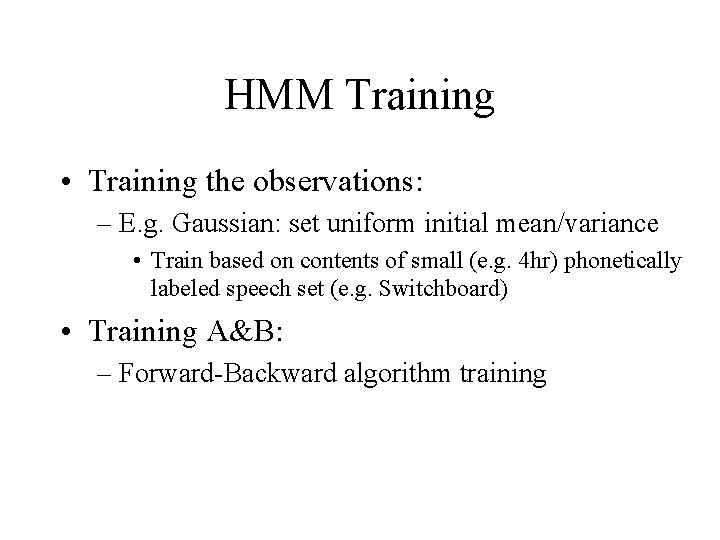 HMM Training

• Training the observations:

– E.g. Gaussian: set uniform initial mean/variance

• Train based on contents of small (e.g. 4hr) phonetically labeled speech set (e.g. Switchboard)

• Training A&B:

– Forward-Backward algorithm training